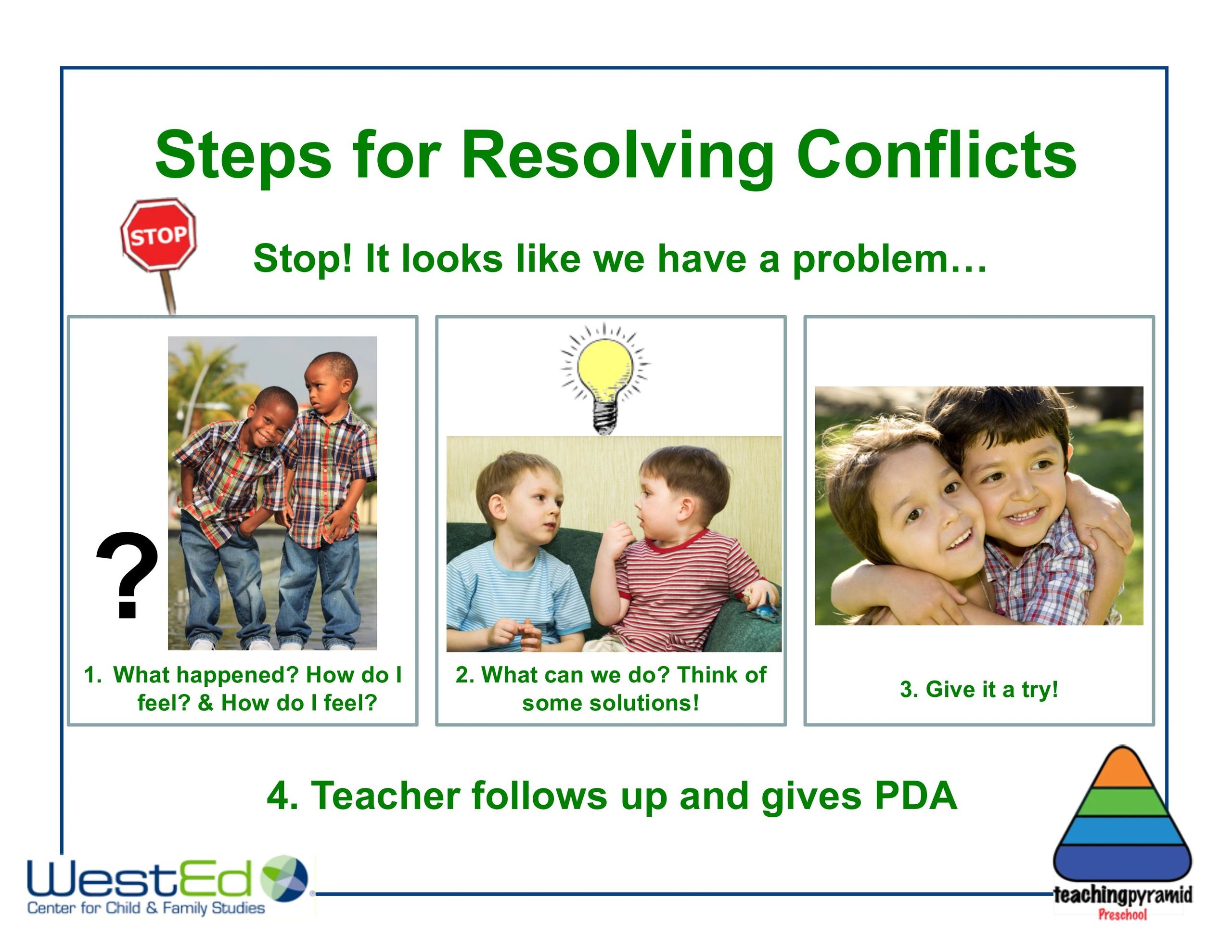 Steps for Resolving Conflicts

STOP

Stop! It looks like we have a problem…

?

1. What happened? How do I feel? & How do I feel?

2. What can we do? Think of some solutions!

3. Give it a try!

4. Teacher follows up and gives PDA

WestEd
Center for Child & Family Studies

teachingpyramid
Preschool